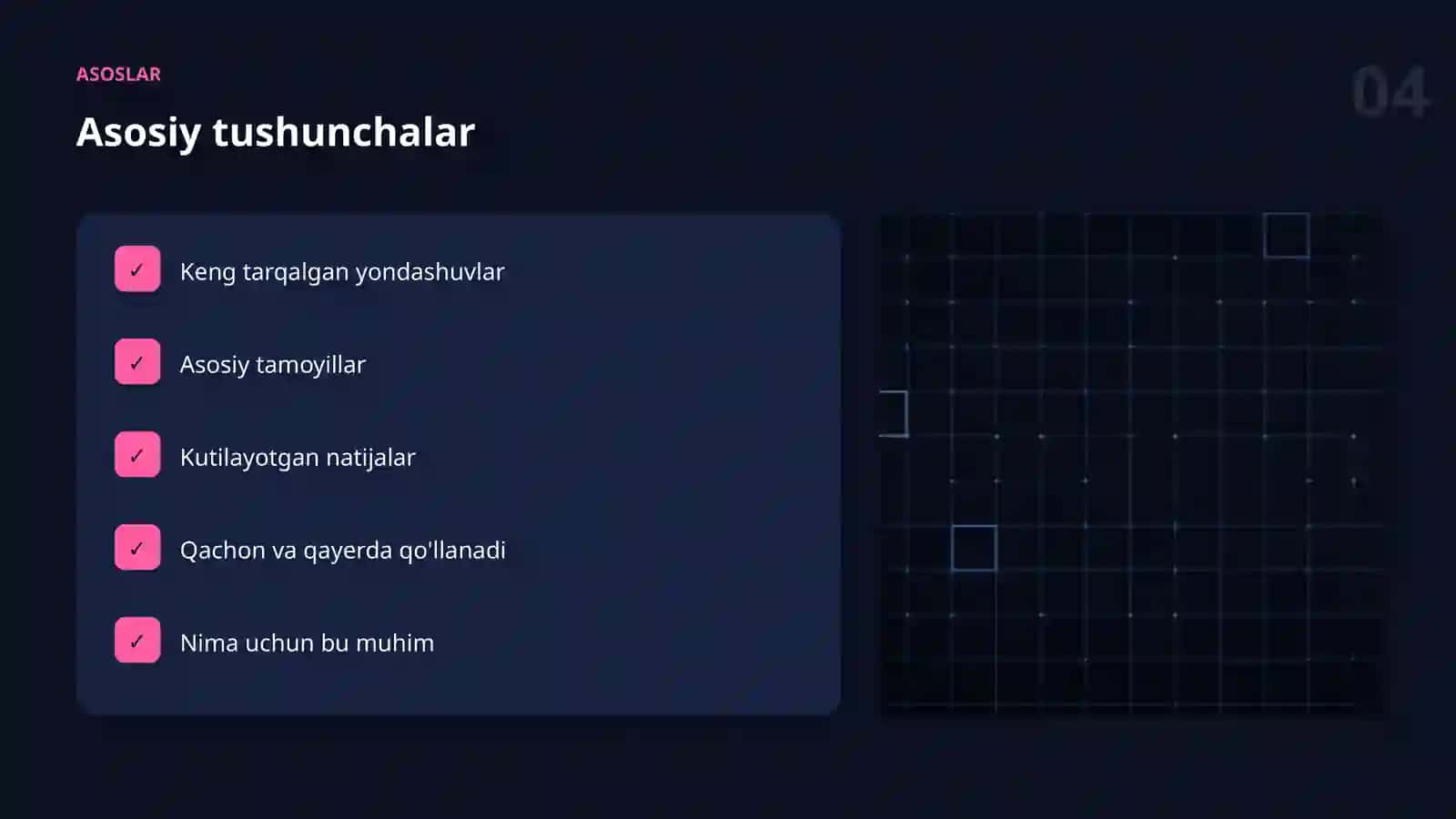 ASOSLAR

04

Asosiy tushunchalar

✓ Keng tarqalgan yondashuvlar

✓ Asosiy tamoyillar

✓ Kutilayotgan natijalar

✓ Qachon va qayerda qo'llanadi

✓ Nima uchun bu muhim